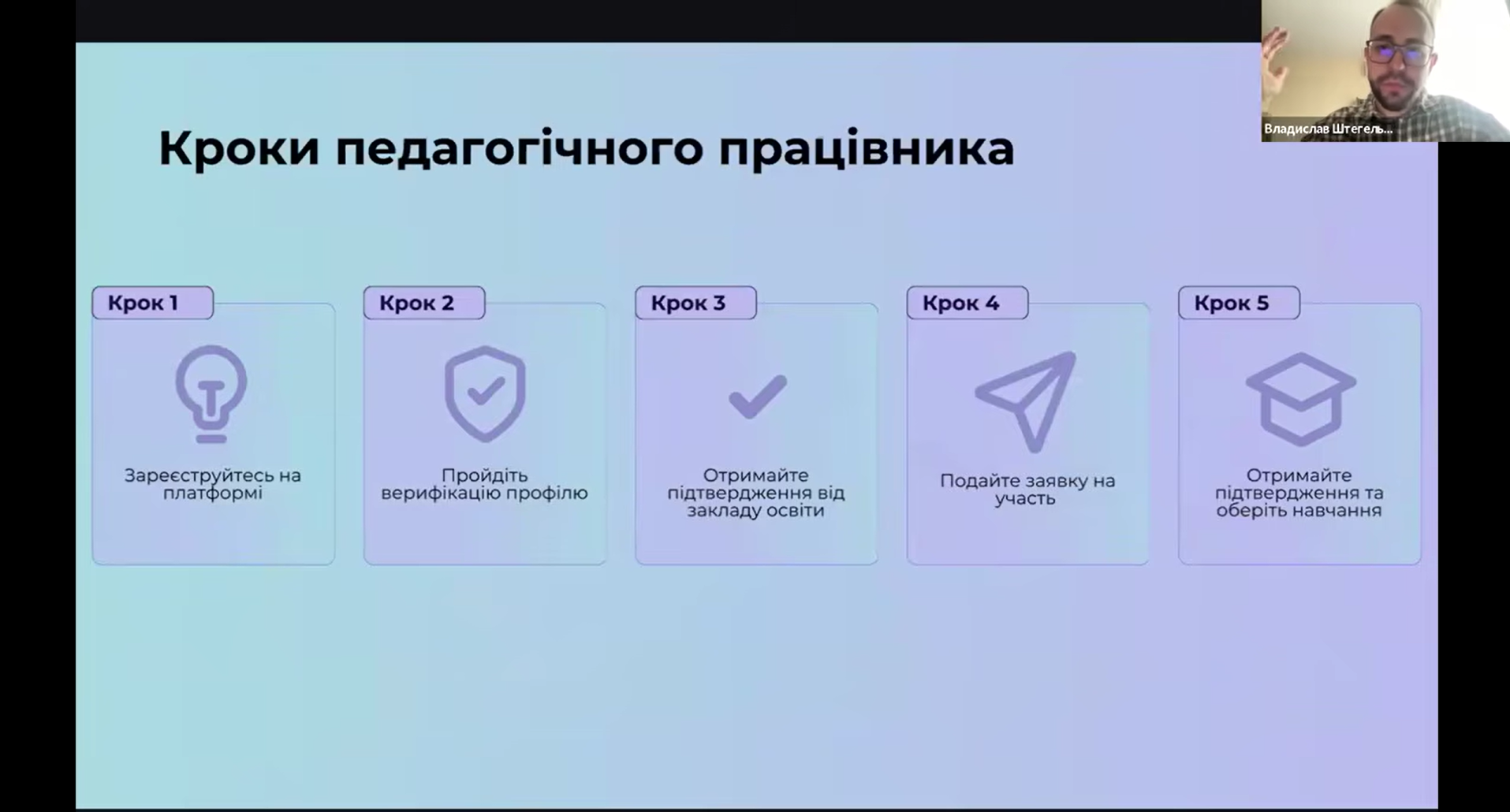 Владислав Штегель...

Кроки педагогічного працівника

Крок 1
Зареєструйтесь на платформі

Крок 2
Пройдіть верифікацію профілю

Крок 3
Отримайте підтвердження від закладу освіти

Крок 4
Подайте заявку на участь

Крок 5
Отримайте підтвердження та оберіть навчання